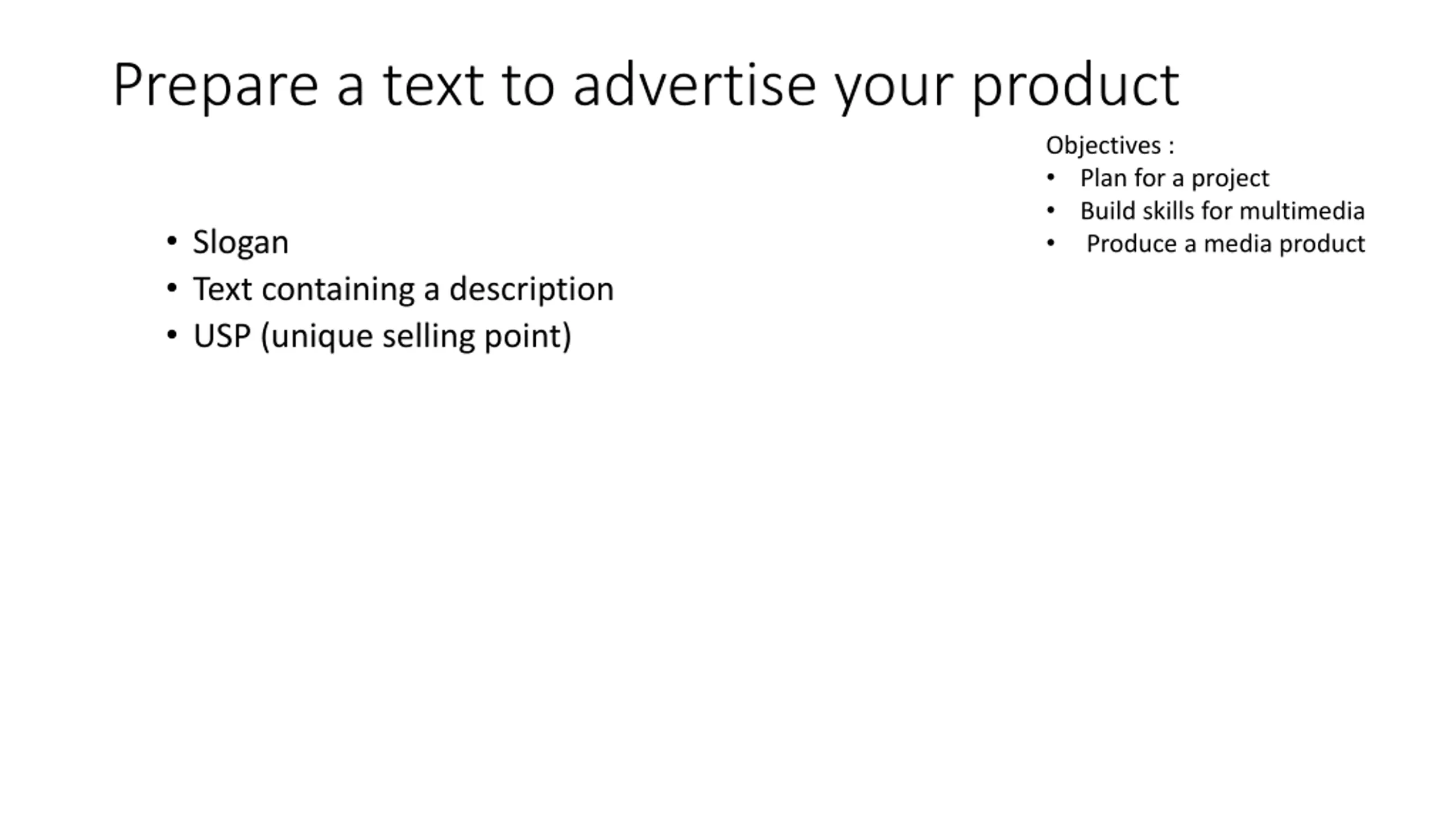 Prepare a text to advertise your product

Objectives :
• Plan for a project
• Build skills for multimedia
• Produce a media product

• Slogan
• Text containing a description
• USP (unique selling point)